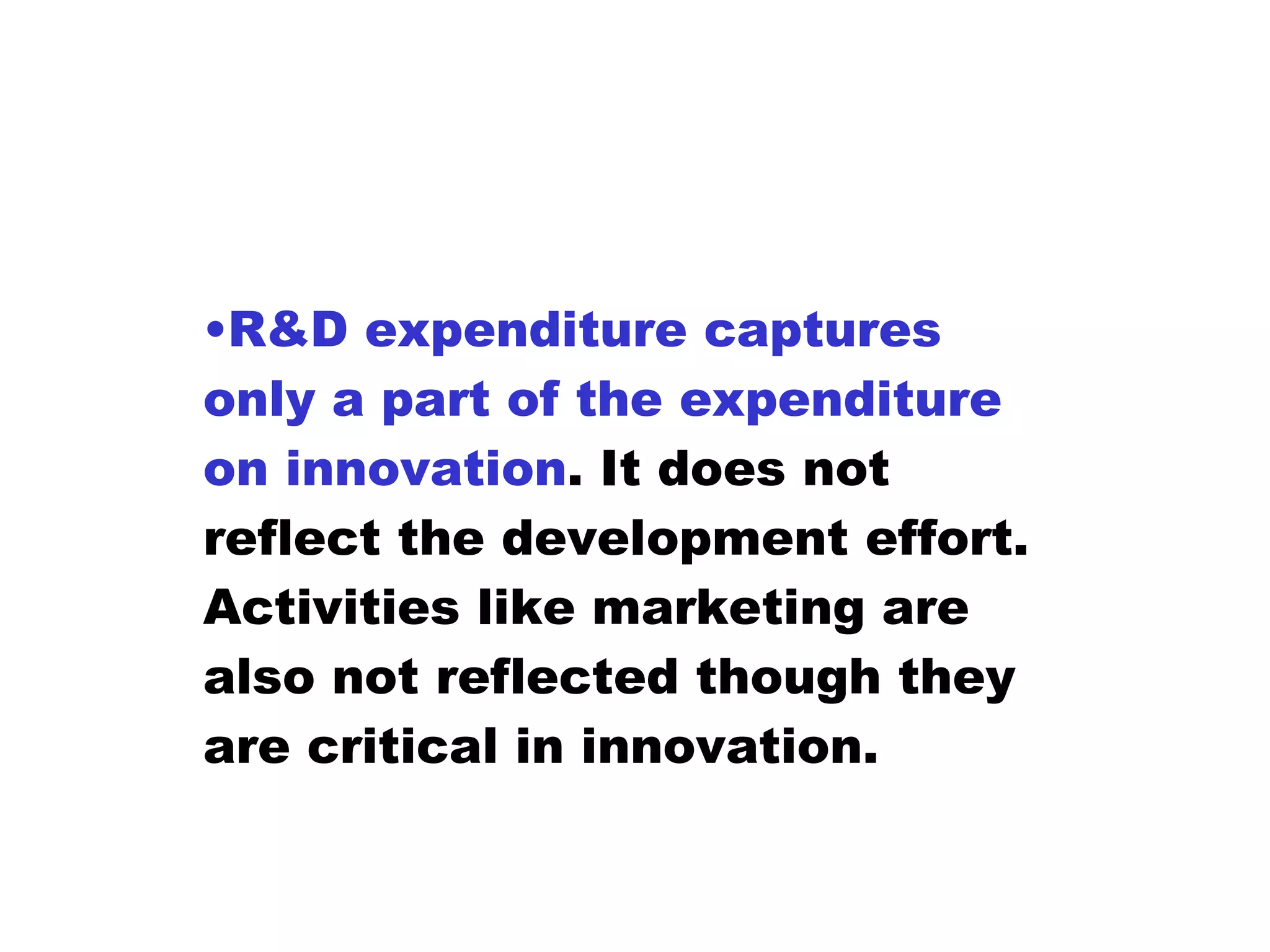 •R&D expenditure captures only a part of the expenditure on innovation. It does not reflect the development effort. Activities like marketing are also not reflected though they are critical in innovation.